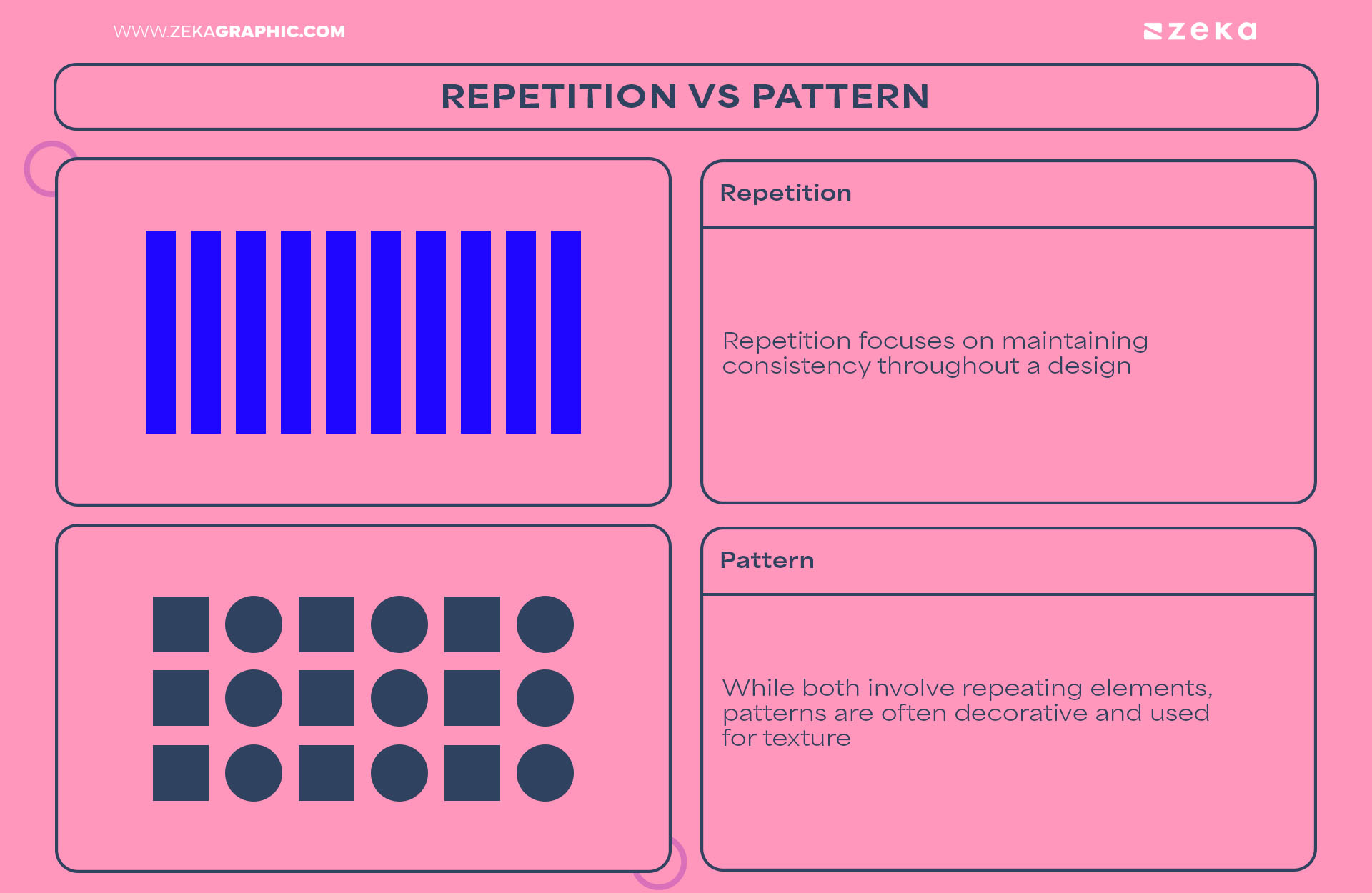 WWW.ZEKAGRAPHIC.COM

zeka

REPETITION VS PATTERN

Repetition

Repetition focuses on maintaining consistency throughout a design

Pattern

While both involve repeating elements, patterns are often decorative and used for texture